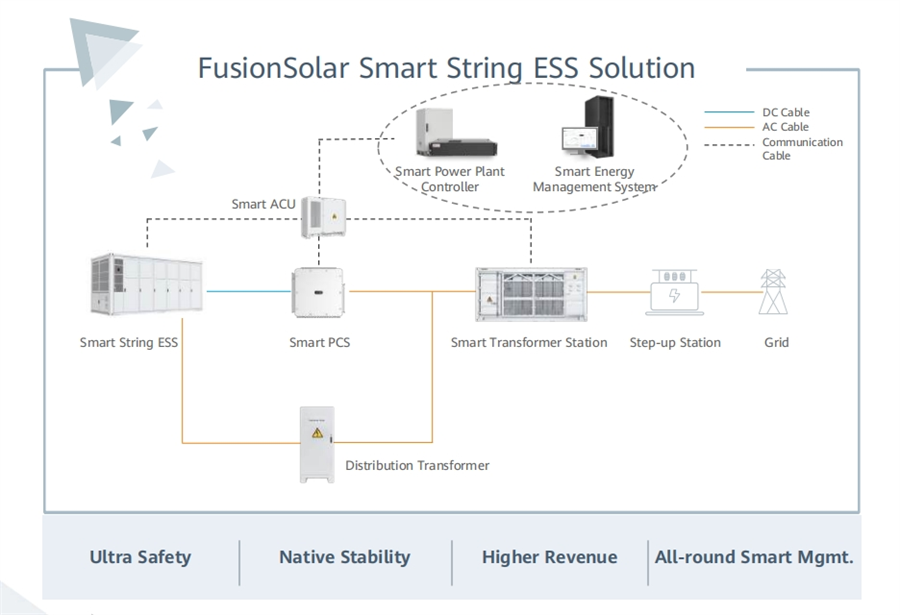 FusionSolar Smart String ESS Solution

DC Cable
AC Cable
Communication Cable

Smart Power Plant Controller

Smart Energy Management System

Smart ACU

Smart String ESS

Smart PCS

Smart Transformer Station

Step-up Station

Grid

Distribution Transformer

Ultra Safety

Native Stability

Higher Revenue

All-round Smart Mgmt.